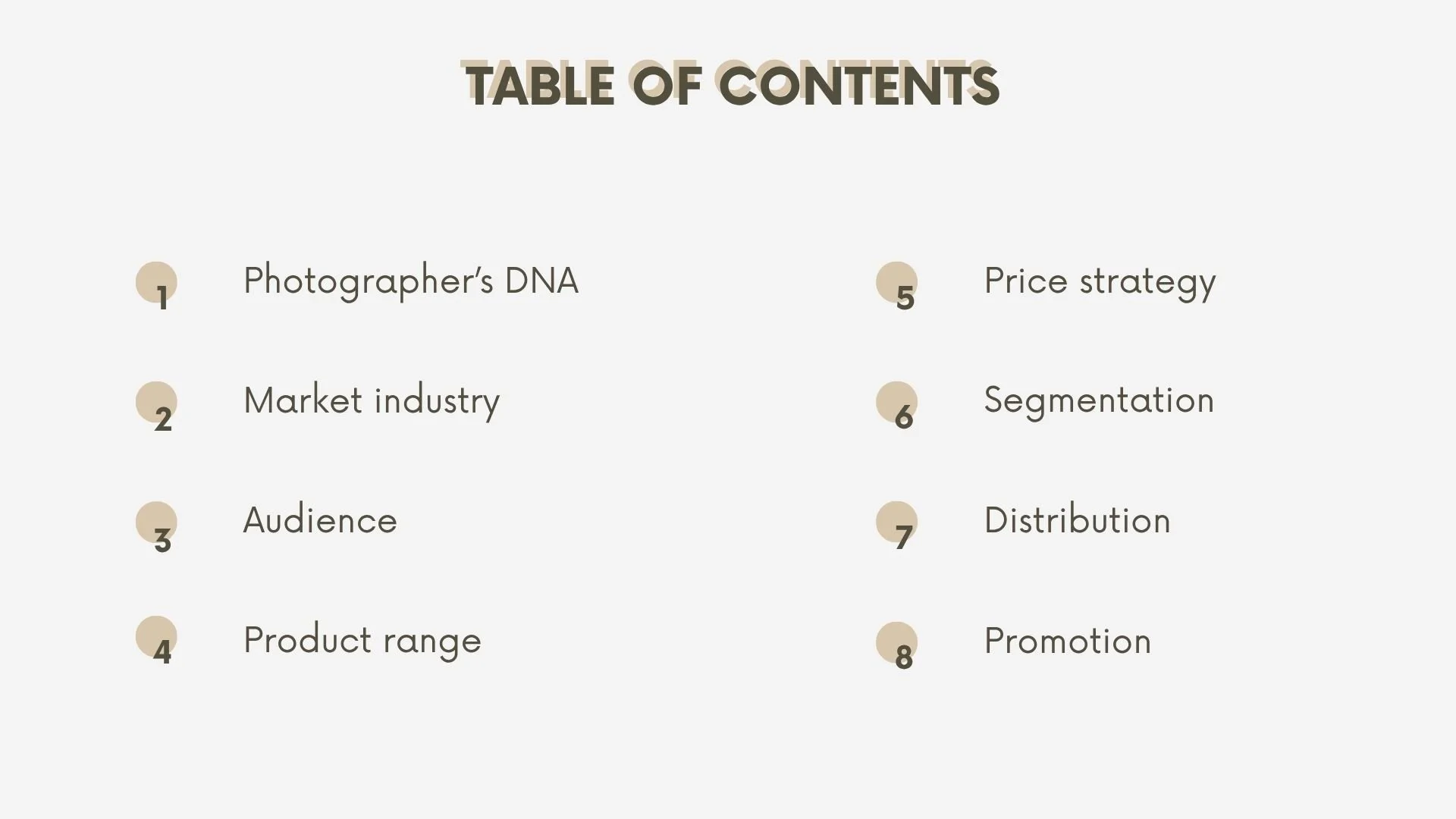 TABLE OF CONTENTS

1 Photographer's DNA

2 Market industry

3 Audience

4 Product range

5 Price strategy

6 Segmentation

7 Distribution

8 Promotion